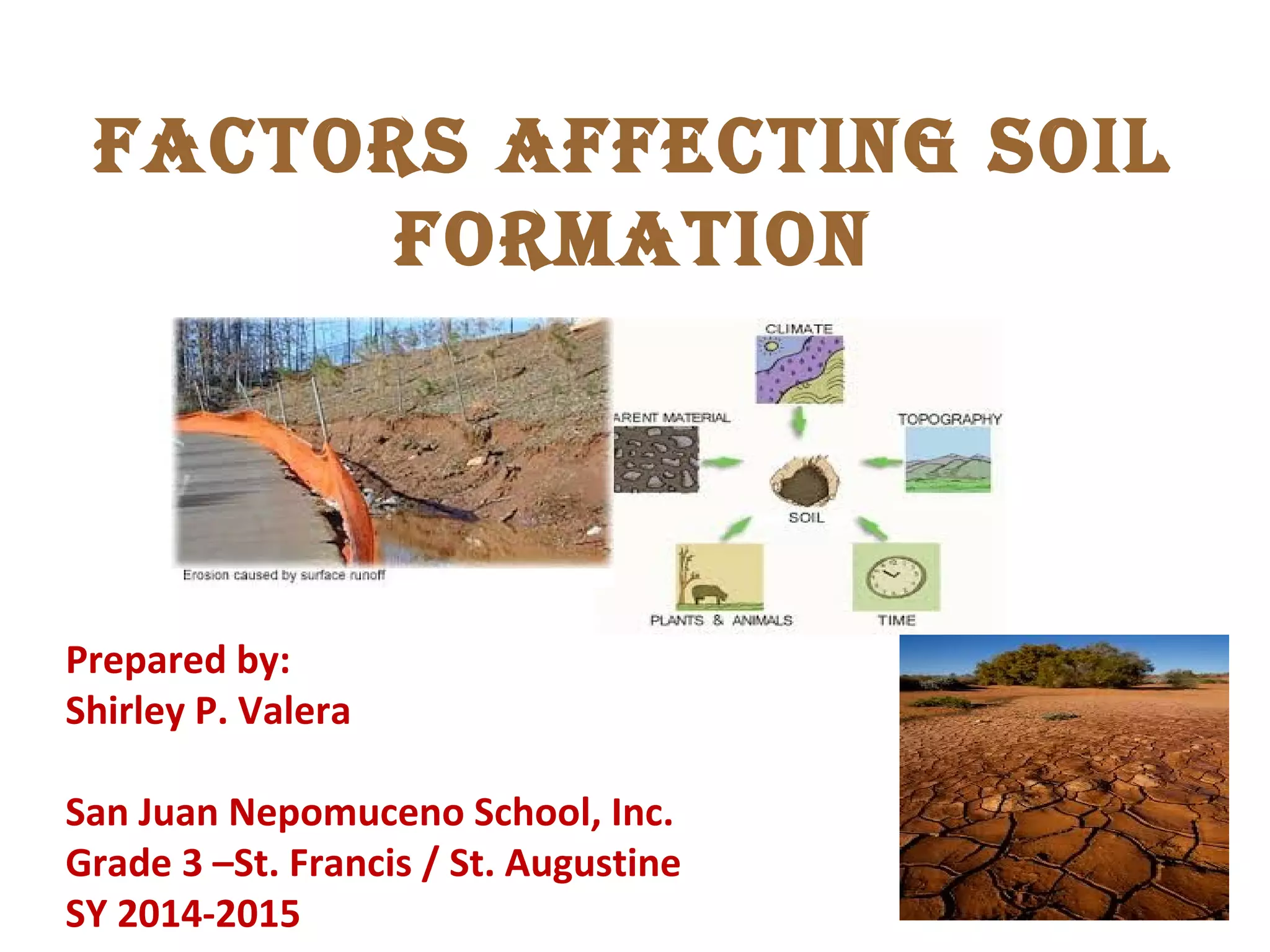 FACTORS AFFECTING SOIL FORMATION

Erosion caused by surface runoff

CLIMATE

ARENT MATERIAL

TOPOGRAPHY

SOIL

PLANTS & ANIMALS

TIME

Prepared by:
Shirley P. Valera

San Juan Nepomuceno School, Inc.
Grade 3 –St. Francis / St. Augustine
SY 2014-2015